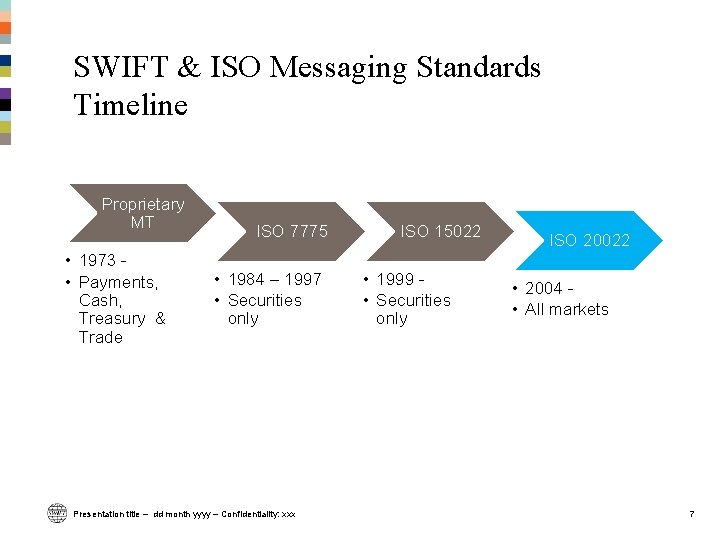 SWIFT & ISO Messaging Standards Timeline

Proprietary MT

• 1973 -
• Payments, Cash, Treasury & Trade

ISO 7775

• 1984 – 1997
• Securities only

ISO 15022

• 1999 -
• Securities only

ISO 20022

• 2004 -
• All markets

Presentation title – dd month yyyy – Confidentiality: xxx

7